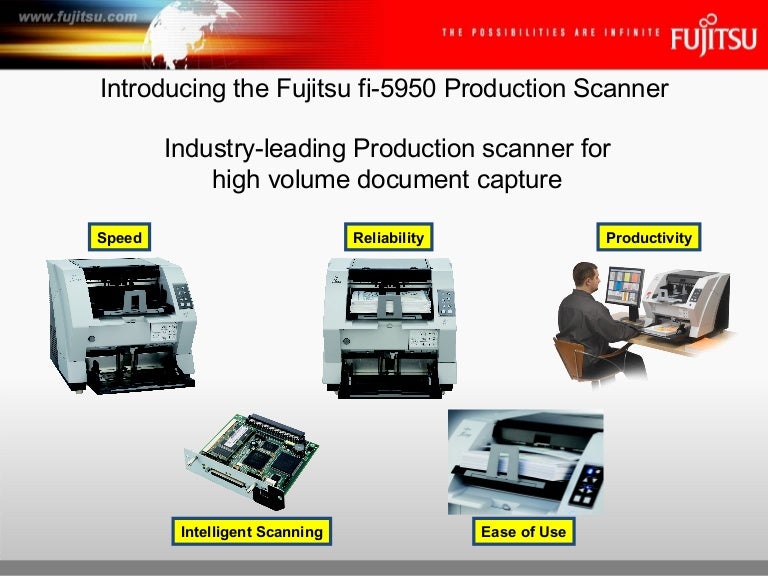 www.fujitsu.com

THE POSSIBILITIES ARE INFINITE

FUJITSU

Introducing the Fujitsu fi-5950 Production Scanner

Industry-leading Production scanner for high volume document capture

Speed

Reliability

Productivity

Intelligent Scanning

Ease of Use